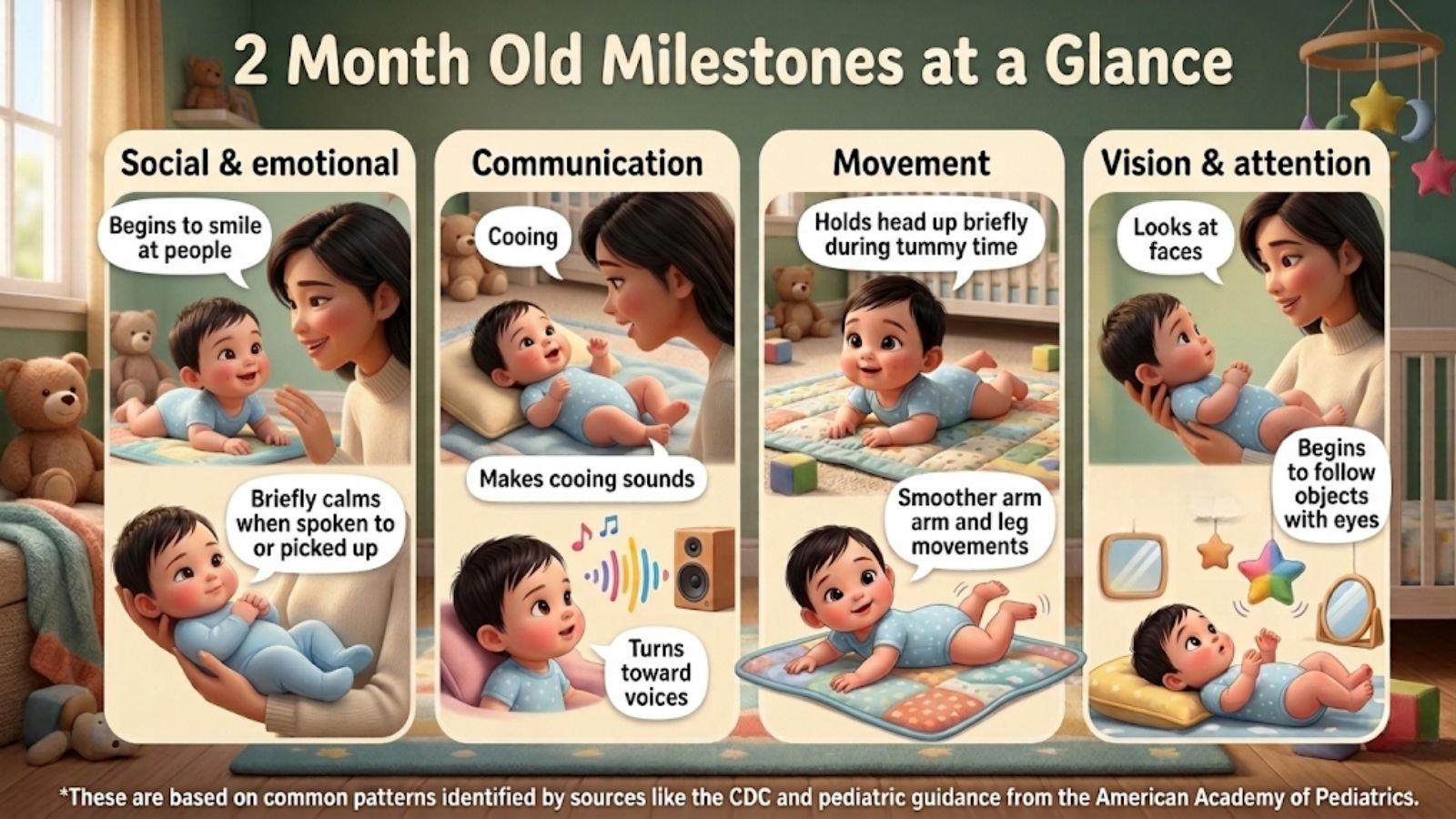 2 Month Old Milestones at a Glance

Social & emotional

Begins to smile at people

Briefly calms when spoken to or picked up

Communication

Cooing

Makes cooing sounds

Turns toward voices

Movement

Holds head up briefly during tummy time

Smoother arm arm and leg movements

Vision & attention

Looks at faces

Begins to follow objects with eyes

*These are based on common patterns identified by sources like the CDC and pediatric guidance from the American Academy of Pediatrics.